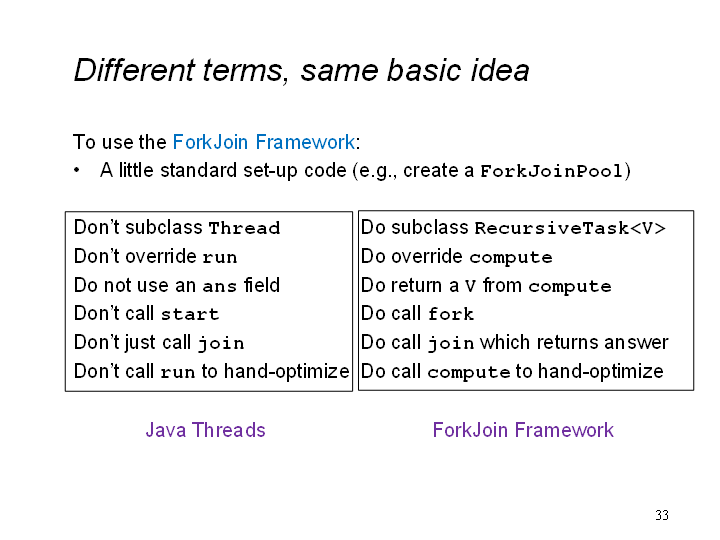 Different terms, same basic idea

To use the ForkJoin Framework:

• A little standard set-up code (e.g., create a ForkJoinPool)

Don't subclass Thread
Don't override run
Do not use an ans field
Don't call start
Don't just call join
Don't call run to hand-optimize

Do subclass RecursiveTask<V>
Do override compute
Do return a V from compute
Do call fork
Do call join which returns answer
Do call compute to hand-optimize

Java Threads

ForkJoin Framework

33